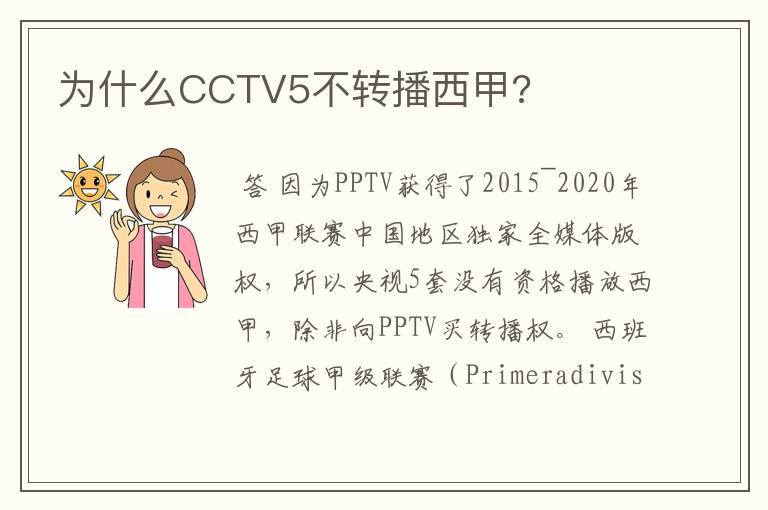 为什么CCTV5不转播西甲?

答 因为PPTV获得了2015¯2020年西甲联赛中国地区独家全媒体版权，所以央视5套没有资格播放西甲，除非向PPTV买转播权。 西班牙足球甲级联赛（Primeradivis